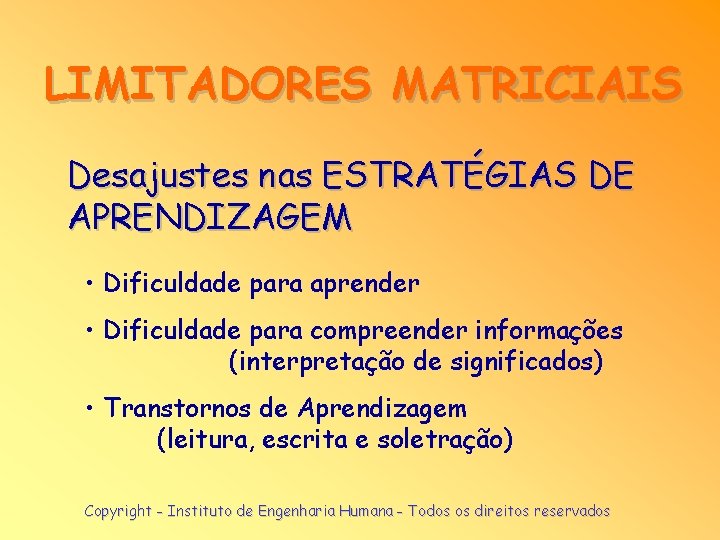 LIMITADORES MATRICIAIS

Desajustes nas ESTRATÉGIAS DE APRENDIZAGEM

• Dificuldade para aprender

• Dificuldade para compreender informações (interpretação de significados)

• Transtornos de Aprendizagem (leitura, escrita e soletração)

Copyright - Instituto de Engenharia Humana - Todos os direitos reservados